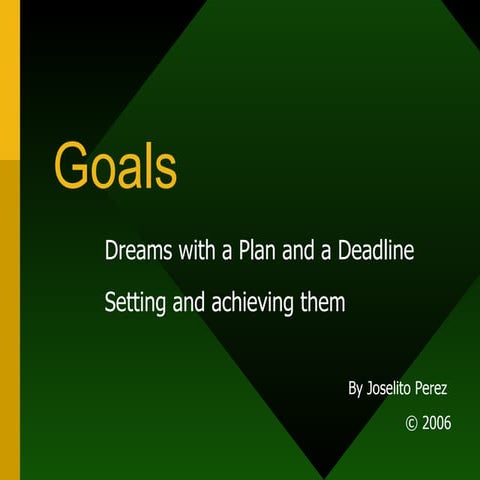 Goals

Dreams with a Plan and a Deadline

Setting and achieving them

By Joselito Perez

© 2006